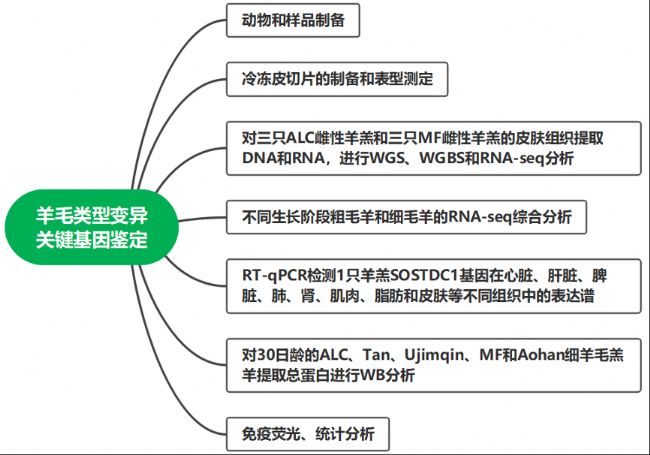 羊毛类型变异关键基因鉴定

动物和样品制备

冷冻皮切片的制备和表型测定

对三只ALC雌性羊羔和三只MF雌性羊羔的皮肤组织提取DNA和RNA，进行WGS、WGBS和RNA-seq分析

不同生长阶段粗毛羊和细毛羊的RNA-seq综合分析

RT-qPCR检测1只羊羔SOSTDC1基因在心脏、肝脏、脾脏、肺、肾、肌肉、脂肪和皮肤等不同组织中的表达谱

对30日龄的ALC、Tan、Ujimqin、MF和Aohan细羊毛羔羊提取总蛋白进行WB分析

免疫荧光、统计分析